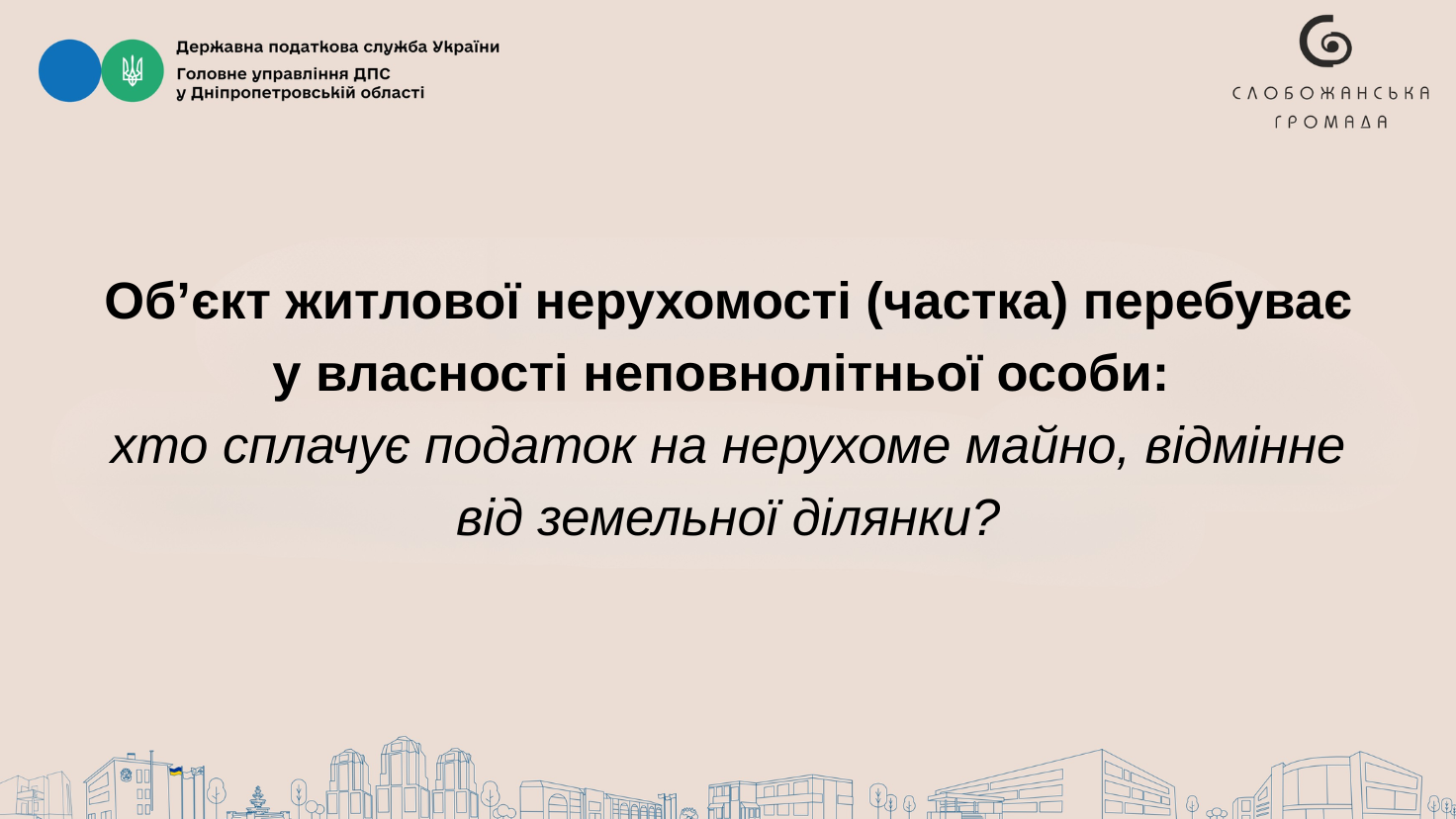 Державна податкова служба України
Головне управління ДПС
у Дніпропетровській області

СЛОБОЖАНСЬКА
ГРОМАДА

Об’єкт житлової нерухомості (частка) перебуває у власності неповнолітньої особи:
хто сплачує податок на нерухоме майно, відмінне від земельної ділянки?